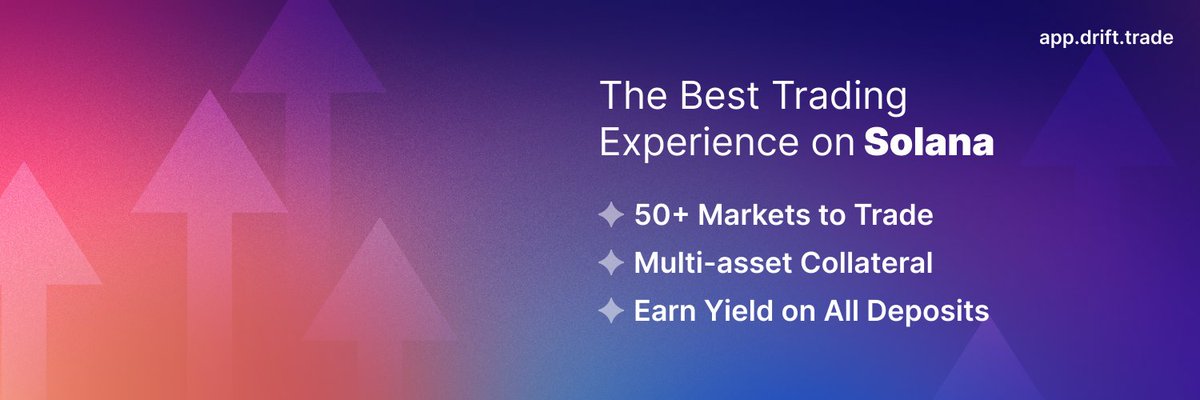 app.drift.trade

The Best Trading Experience on Solana

50+ Markets to Trade
Multi-asset Collateral
Earn Yield on All Deposits